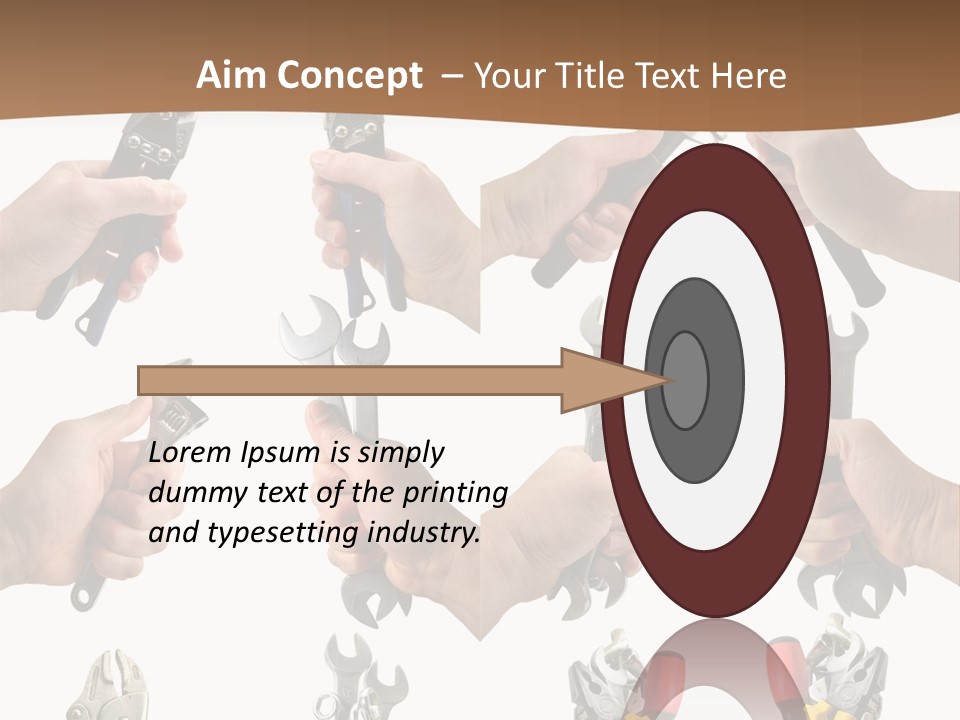 Aim Concept – Your Title Text Here

Lorem Ipsum is simply dummy text of the printing and typesetting industry.